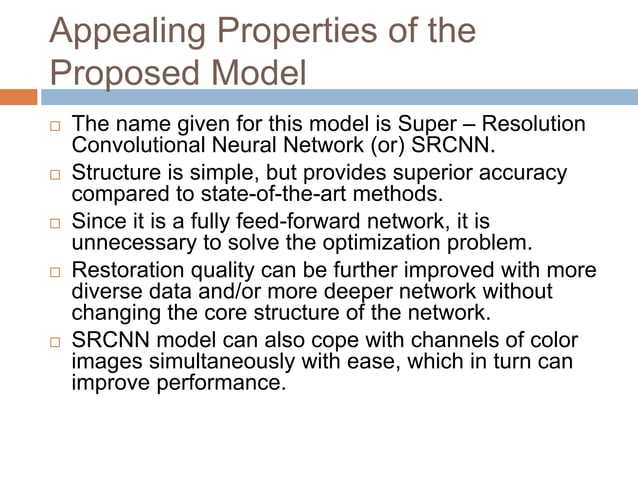 Appealing Properties of the Proposed Model

□ The name given for this model is Super – Resolution Convolutional Neural Network (or) SRCNN.

□ Structure is simple, but provides superior accuracy compared to state-of-the-art methods.

□ Since it is a fully feed-forward network, it is unnecessary to solve the optimization problem.

□ Restoration quality can be further improved with more diverse data and/or more deeper network without changing the core structure of the network.

□ SRCNN model can also cope with channels of color images simultaneously with ease, which in turn can improve performance.